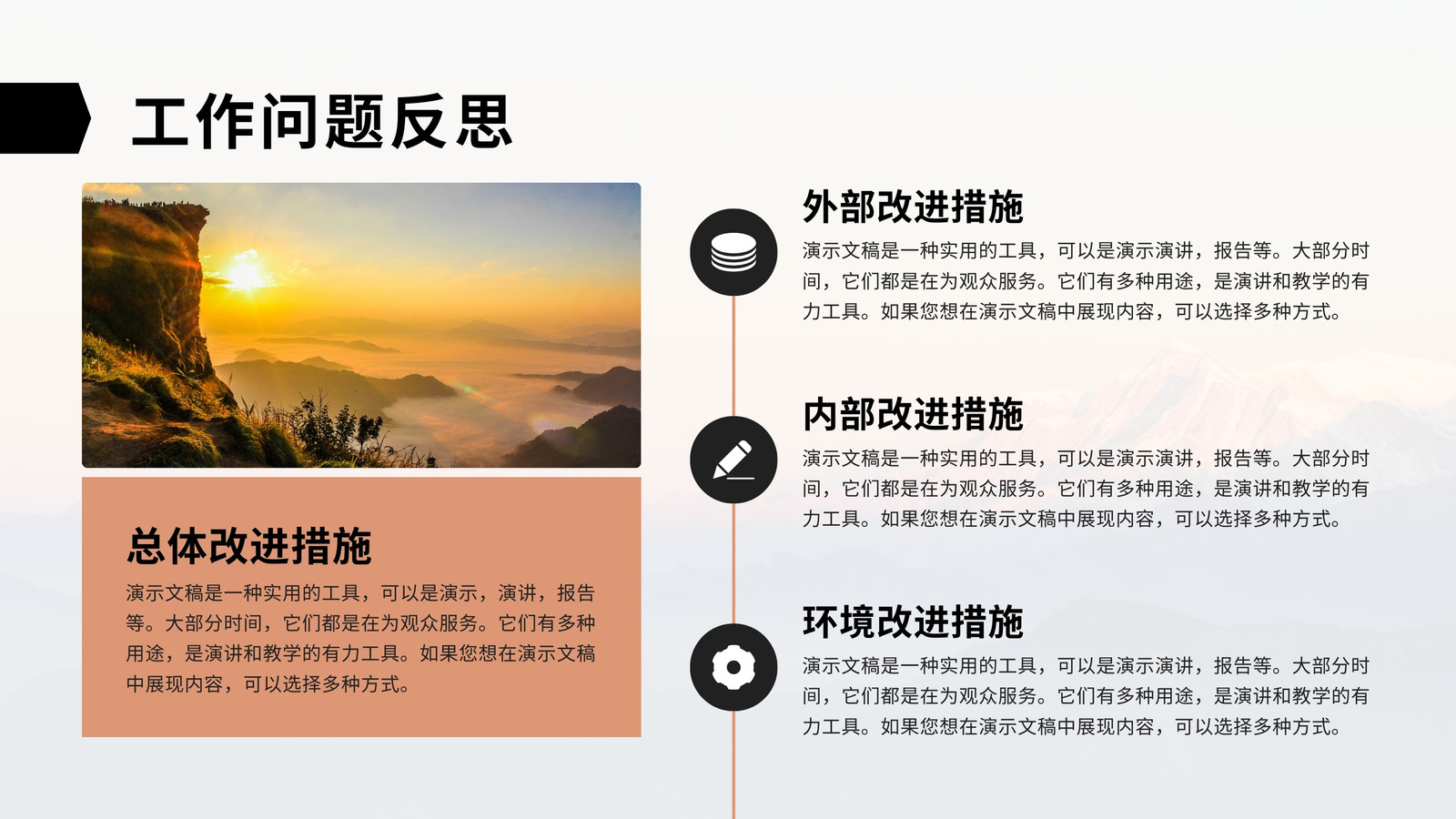 工作问题反思

总体改进措施

演示文稿是一种实用的工具，可以是演示，演讲，报告等。大部分时间，它们都是在为观众服务。它们有多种用途，是演讲和教学的有力工具。如果您想在演示文稿中展现内容，可以选择多种方式。

外部改进措施

演示文稿是一种实用的工具，可以是演示演讲，报告等。大部分时间，它们都是在为观众服务。它们有多种用途，是演讲和教学的有力工具。如果您想在演示文稿中展现内容，可以选择多种方式。

内部改进措施

演示文稿是一种实用的工具，可以是演示演讲，报告等。大部分时间，它们都是在为观众服务。它们有多种用途，是演讲和教学的有力工具。如果您想在演示文稿中展现内容，可以选择多种方式。

环境改进措施

演示文稿是一种实用的工具，可以是演示演讲，报告等。大部分时间，它们都是在为观众服务。它们有多种用途，是演讲和教学的有力工具。如果您想在演示文稿中展现内容，可以选择多种方式。